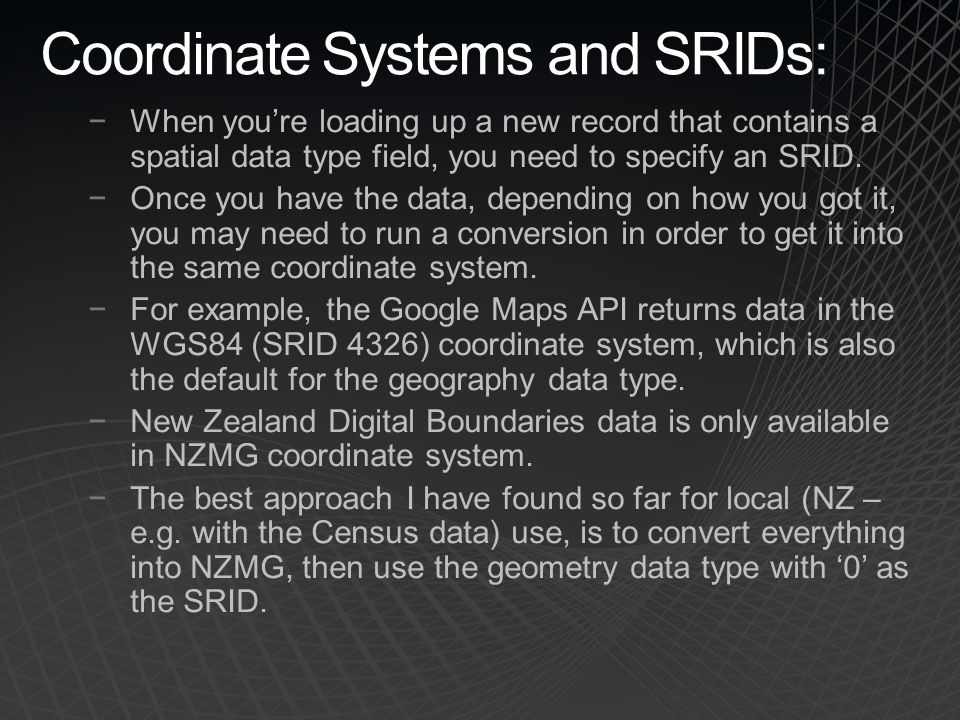 Coordinate Systems and SRIDs:

− When you’re loading up a new record that contains a spatial data type field, you need to specify an SRID.

− Once you have the data, depending on how you got it, you may need to run a conversion in order to get it into the same coordinate system.

− For example, the Google Maps API returns data in the WGS84 (SRID 4326) coordinate system, which is also the default for the geography data type.

− New Zealand Digital Boundaries data is only available in NZMG coordinate system.

− The best approach I have found so far for local (NZ – e.g. with the Census data) use, is to convert everything into NZMG, then use the geometry data type with ‘0’ as the SRID.